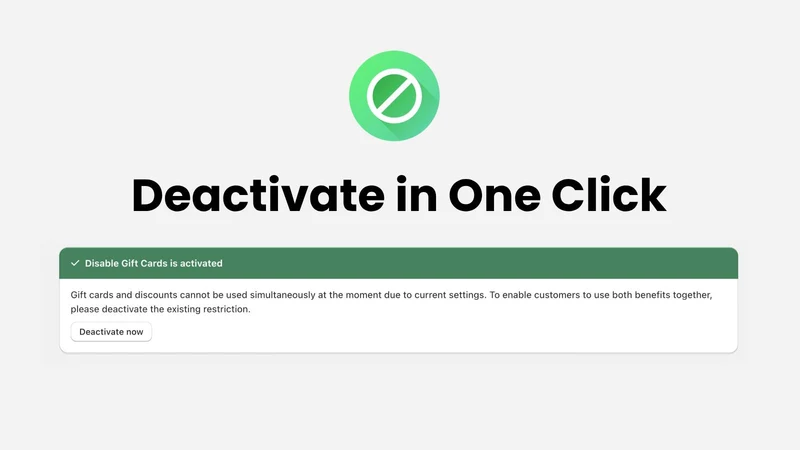 Deactivate in One Click

✓ Disable Gift Cards is activated

Gift cards and discounts cannot be used simultaneously at the moment due to current settings. To enable customers to use both benefits together, please deactivate the existing restriction.

Deactivate now